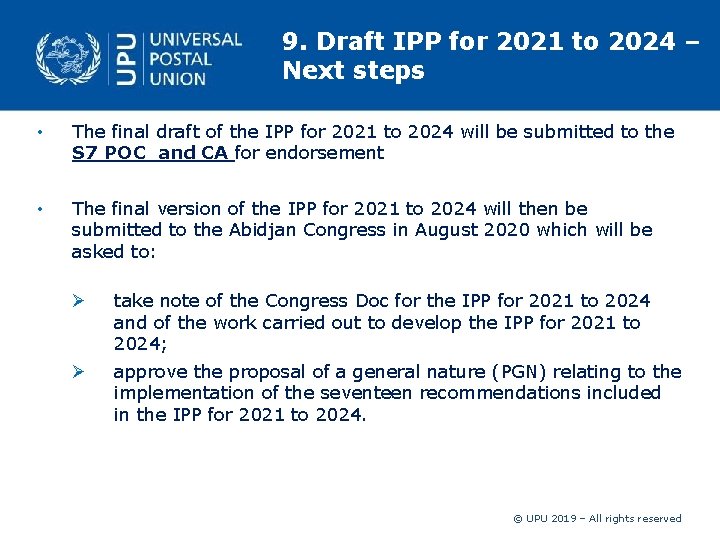 UPU UNIVERSAL POSTAL UNION

9. Draft IPP for 2021 to 2024 – Next steps

• The final draft of the IPP for 2021 to 2024 will be submitted to the S7 POC and CA for endorsement

• The final version of the IPP for 2021 to 2024 will then be submitted to the Abidjan Congress in August 2020 which will be asked to:

➢ take note of the Congress Doc for the IPP for 2021 to 2024 and of the work carried out to develop the IPP for 2021 to 2024;

➢ approve the proposal of a general nature (PGN) relating to the implementation of the seventeen recommendations included in the IPP for 2021 to 2024.

© UPU 2019 – All rights reserved